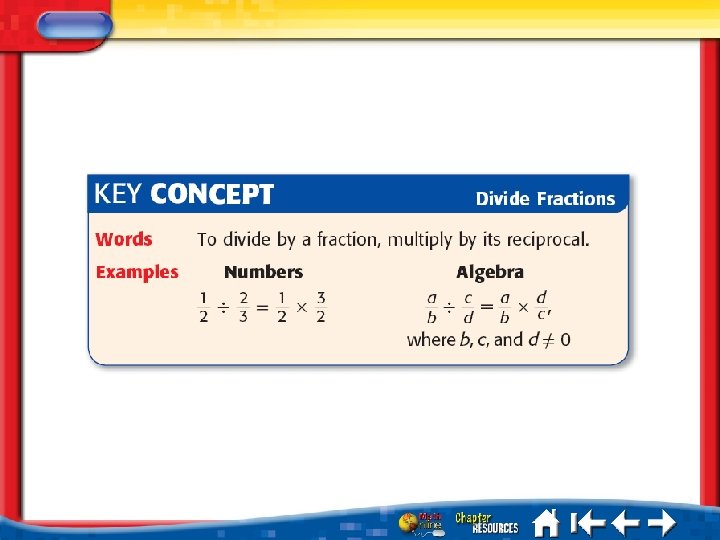 KEY CONCEPT

Divide Fractions

Words To divide by a fraction, multiply by its reciprocal.

Examples

Numbers

$\frac{1}{2} \div \frac{2}{3} = \frac{1}{2} \times \frac{3}{2}$

Algebra

$\frac{a}{b} \div \frac{c}{d} = \frac{a}{b} \times \frac{d}{c}$,

where $b$, $c$, and $d \neq 0$

Math Online

Chapter RESOURCES